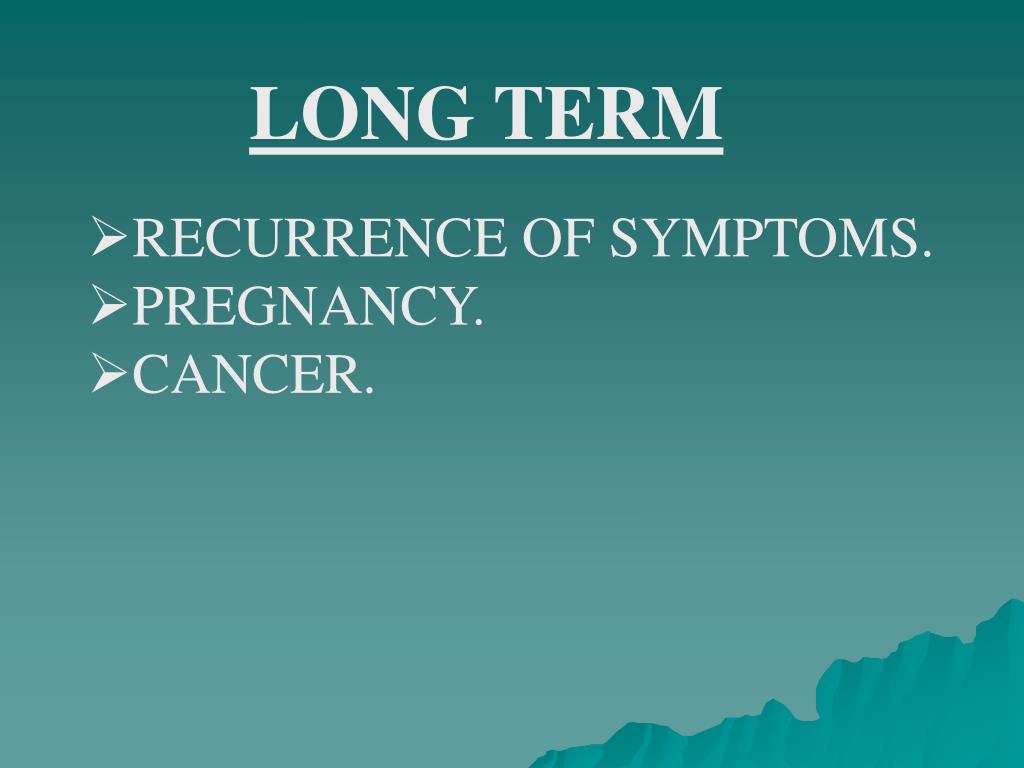 LONG TERM

➢RECURRENCE OF SYMPTOMS.
➢PREGNANCY.
➢CANCER.